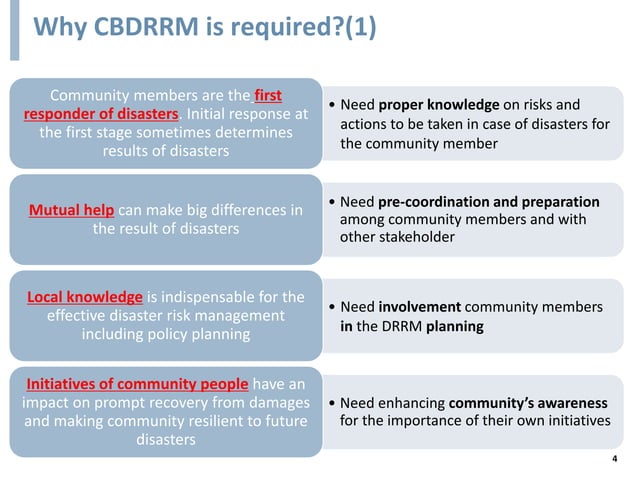 Why CBDRRM is required?(1)

Community members are the first responder of disasters. Initial response at the first stage sometimes determines results of disasters

• Need proper knowledge on risks and actions to be taken in case of disasters for the community member

Mutual help can make big differences in the result of disasters

• Need pre-coordination and preparation among community members and with other stakeholder

Local knowledge is indispensable for the effective disaster risk management including policy planning

• Need involvement community members in the DRRM planning

Initiatives of community people have an impact on prompt recovery from damages and making community resilient to future disasters

• Need enhancing community's awareness for the importance of their own initiatives

4